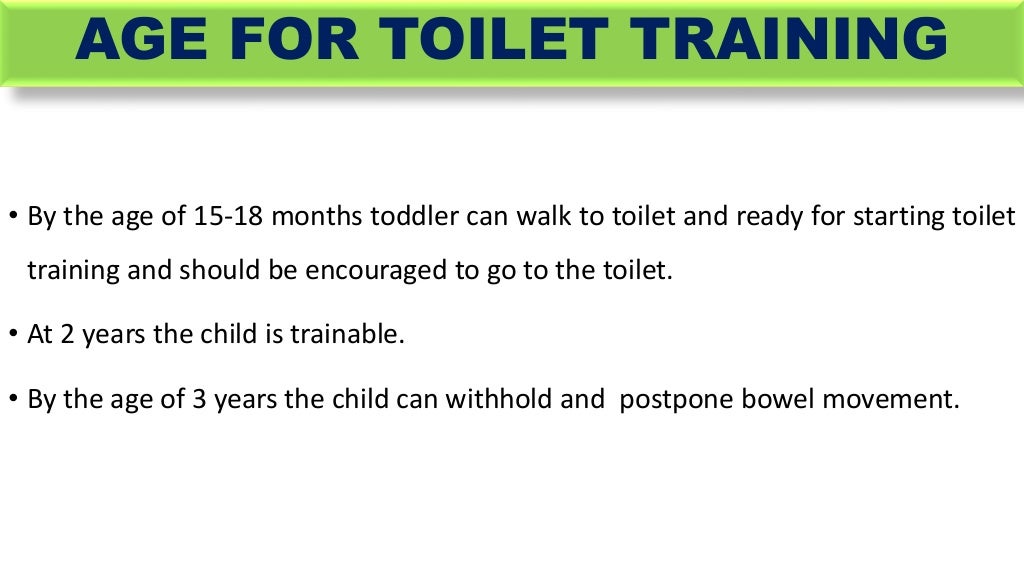 AGE FOR TOILET TRAINING

• By the age of 15-18 months toddler can walk to toilet and ready for starting toilet training and should be encouraged to go to the toilet.

• At 2 years the child is trainable.

• By the age of 3 years the child can withhold and postpone bowel movement.